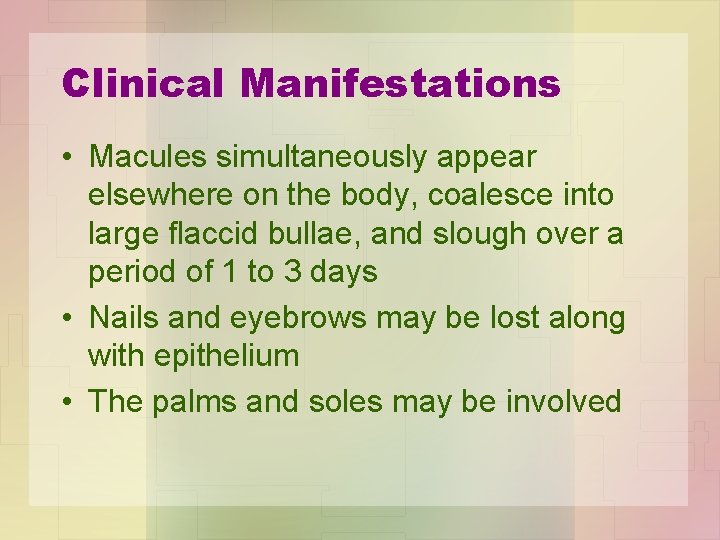 Clinical Manifestations

• Macules simultaneously appear elsewhere on the body, coalesce into large flaccid bullae, and slough over a period of 1 to 3 days
• Nails and eyebrows may be lost along with epithelium
• The palms and soles may be involved